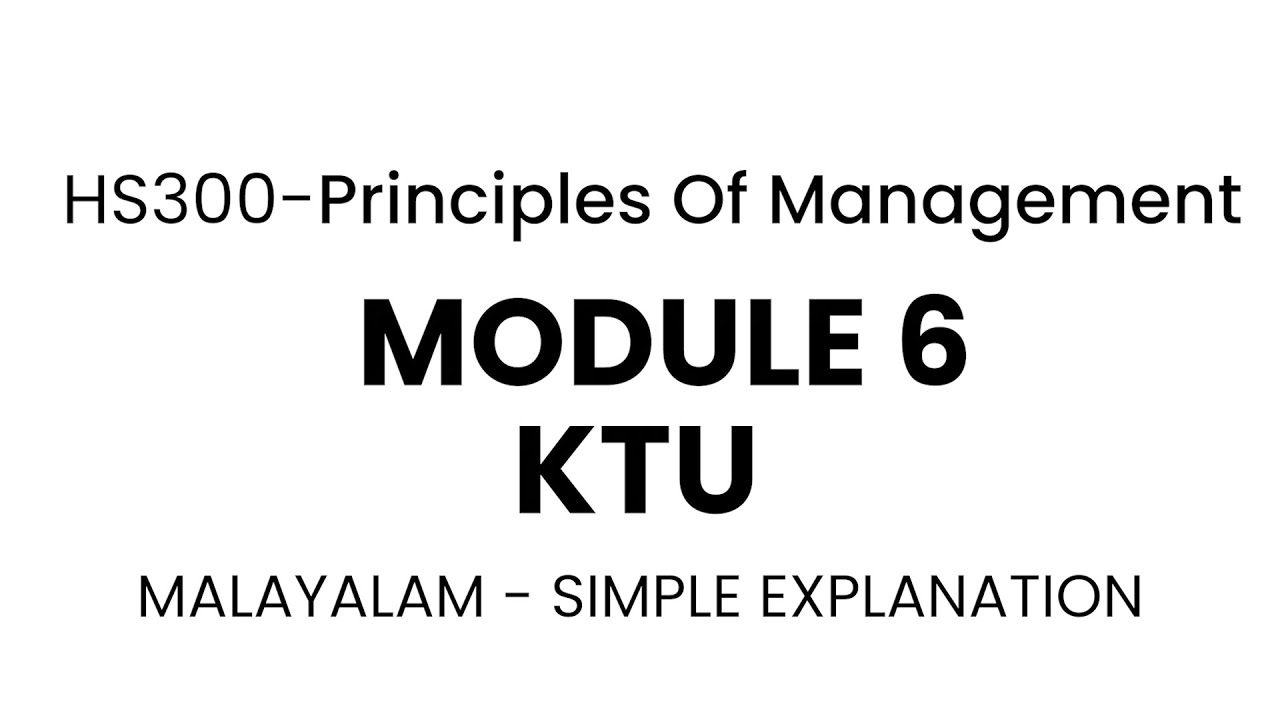 HS300-Principles Of Management

MODULE 6
KTU

MALAYALAM - SIMPLE EXPLANATION